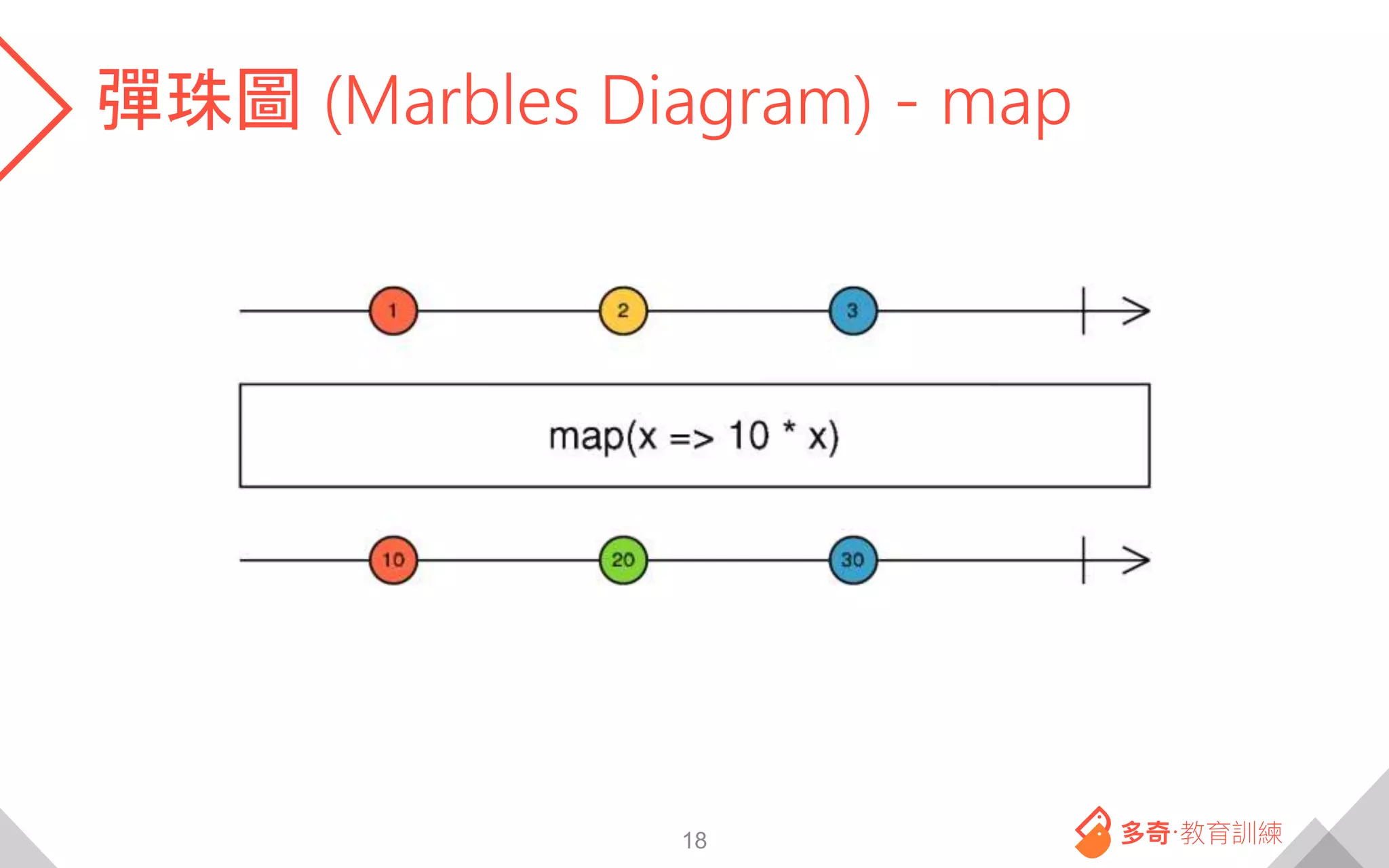 彈珠圖 (Marbles Diagram) - map

1
2
3

map(x => 10 * x)

10
20
30

18

多奇·教育訓練